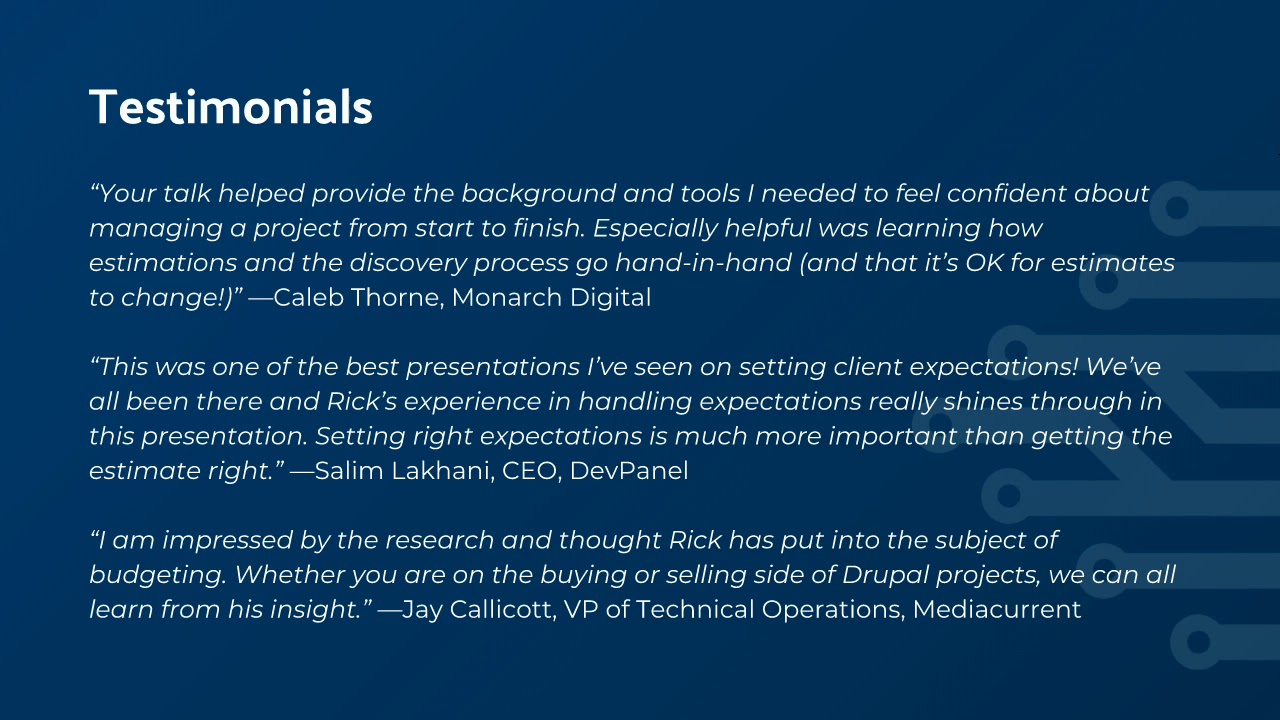 Testimonials

"Your talk helped provide the background and tools I needed to feel confident about managing a project from start to finish. Especially helpful was learning how estimations and the discovery process go hand-in-hand (and that it's OK for estimates to change!)" —Caleb Thorne, Monarch Digital

"This was one of the best presentations I've seen on setting client expectations! We've all been there and Rick's experience in handling expectations really shines through in this presentation. Setting right expectations is much more important than getting the estimate right." —Salim Lakhani, CEO, DevPanel

"I am impressed by the research and thought Rick has put into the subject of budgeting. Whether you are on the buying or selling side of Drupal projects, we can all learn from his insight." —Jay Callicott, VP of Technical Operations, Mediacurrent